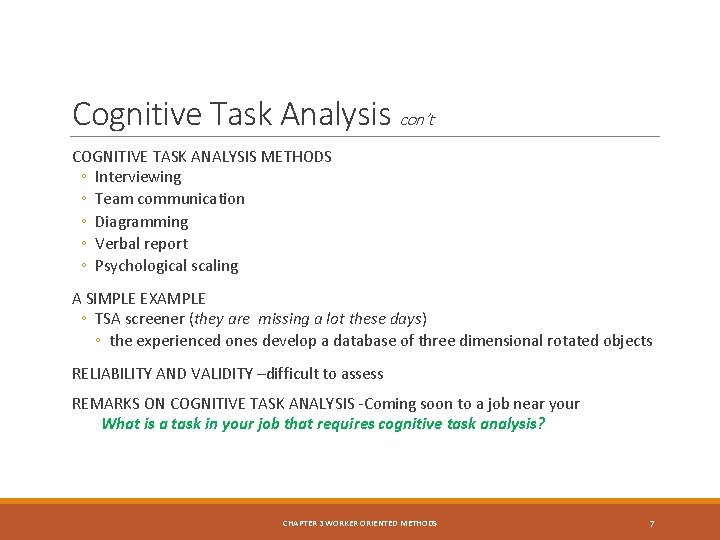 Cognitive Task Analysis con't

COGNITIVE TASK ANALYSIS METHODS
◦ Interviewing
◦ Team communication
◦ Diagramming
◦ Verbal report
◦ Psychological scaling

A SIMPLE EXAMPLE
◦ TSA screener (they are missing a lot these days)
◦ the experienced ones develop a database of three dimensional rotated objects

RELIABILITY AND VALIDITY –difficult to assess

REMARKS ON COGNITIVE TASK ANALYSIS -Coming soon to a job near your
What is a task in your job that requires cognitive task analysis?

CHAPTER 3 WORKER ORIENTED METHODS

7